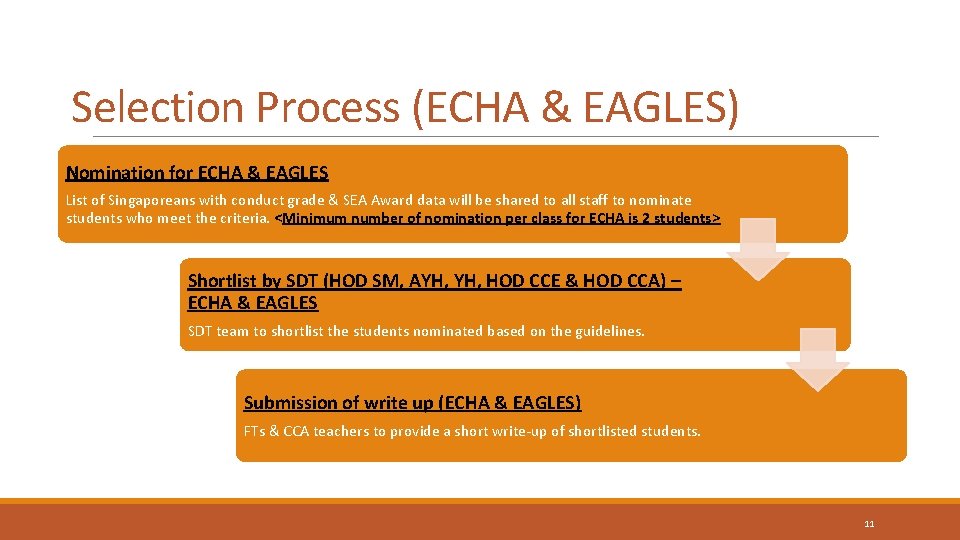 Selection Process (ECHA & EAGLES)

Nomination for ECHA & EAGLES

List of Singaporeans with conduct grade & SEA Award data will be shared to all staff to nominate students who meet the criteria. <Minimum number of nomination per class for ECHA is 2 students>

Shortlist by SDT (HOD SM, AYH, YH, HOD CCE & HOD CCA) – ECHA & EAGLES

SDT team to shortlist the students nominated based on the guidelines.

Submission of write up (ECHA & EAGLES)

FTs & CCA teachers to provide a short write-up of shortlisted students.

11